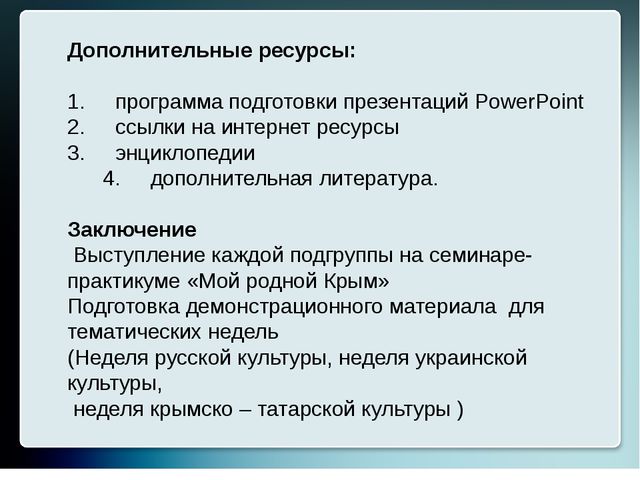 Дополнительные ресурсы:

1. программа подготовки презентаций PowerPoint
2. ссылки на интернет ресурсы
3. энциклопедии
4. дополнительная литература.

Заключение
Выступление каждой подгруппы на семинаре-практикуме «Мой родной Крым»
Подготовка демонстрационного материала для тематических недель
(Неделя русской культуры, неделя украинской культуры,
неделя крымско – татарской культуры )